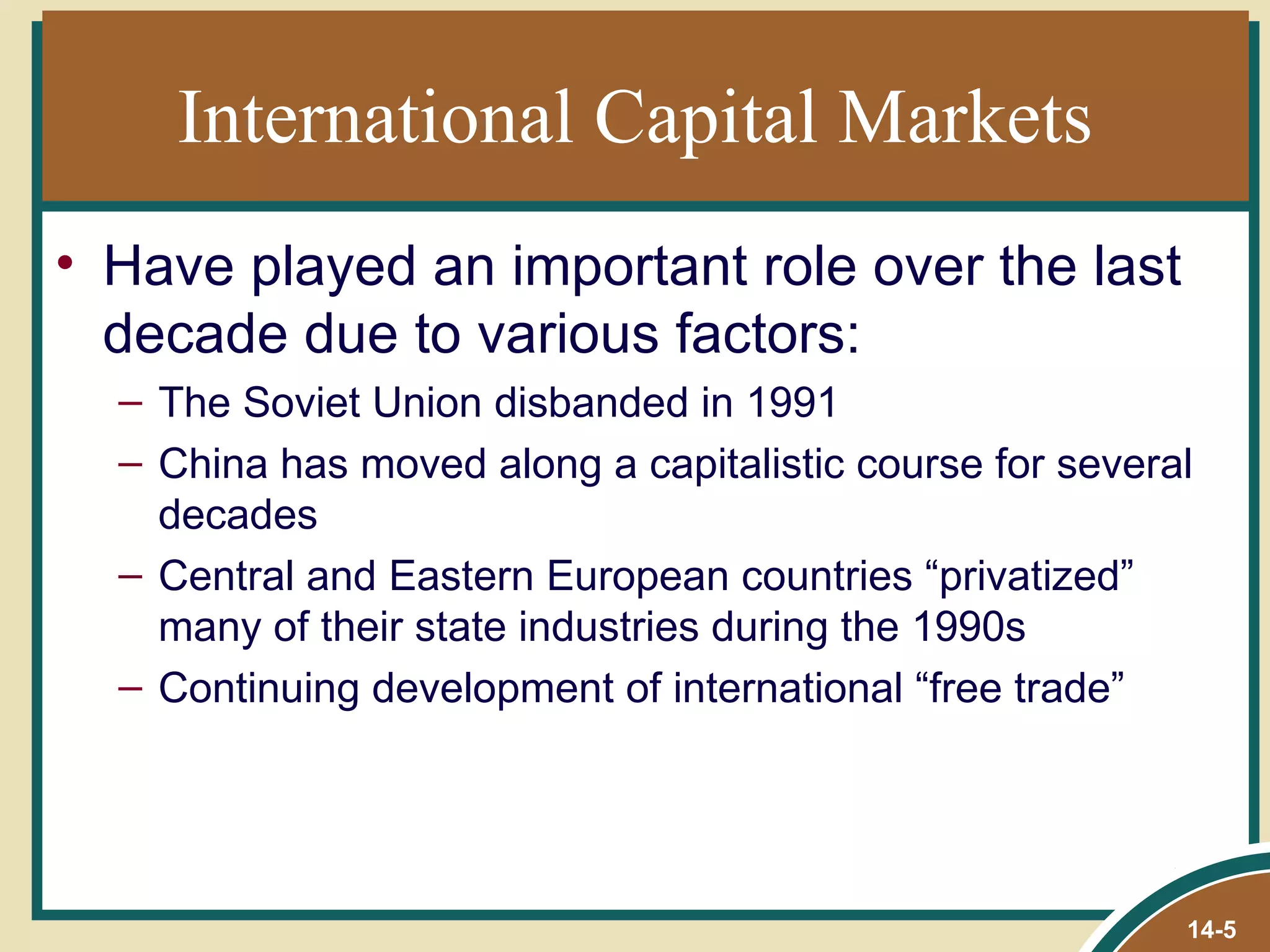 International Capital Markets

• Have played an important role over the last decade due to various factors:

– The Soviet Union disbanded in 1991

– China has moved along a capitalistic course for several decades

– Central and Eastern European countries “privatized” many of their state industries during the 1990s

– Continuing development of international “free trade”

14-5